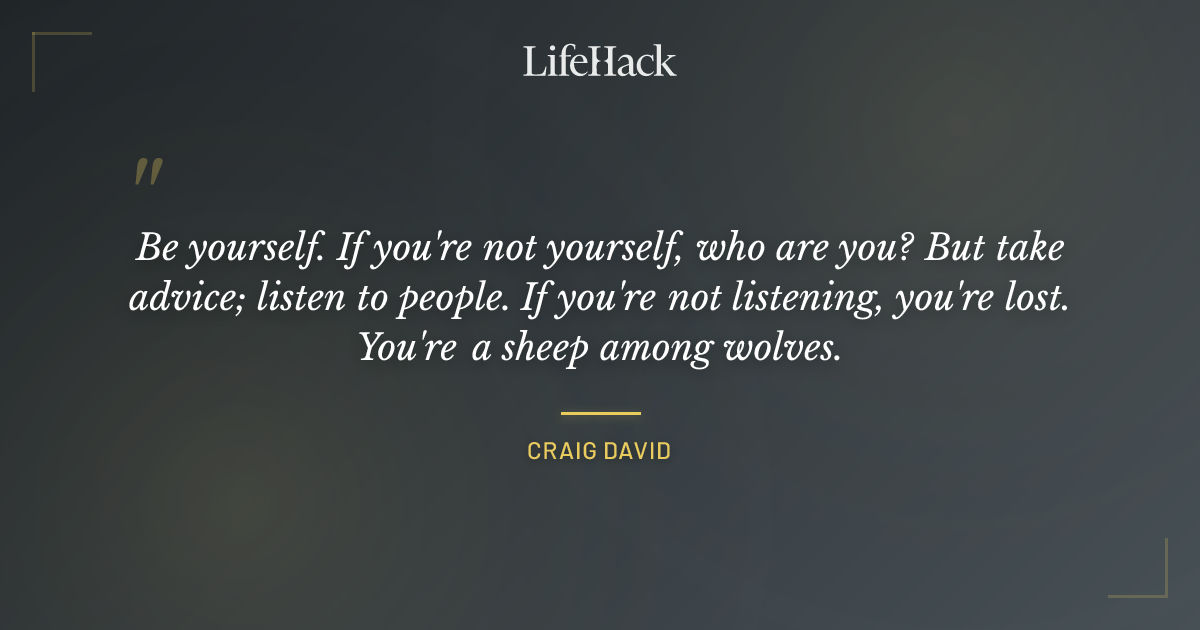 LifeHack

"

Be yourself. If you're not yourself, who are you? But take advice; listen to people. If you're not listening, you're lost. You're a sheep among wolves.

CRAIG DAVID